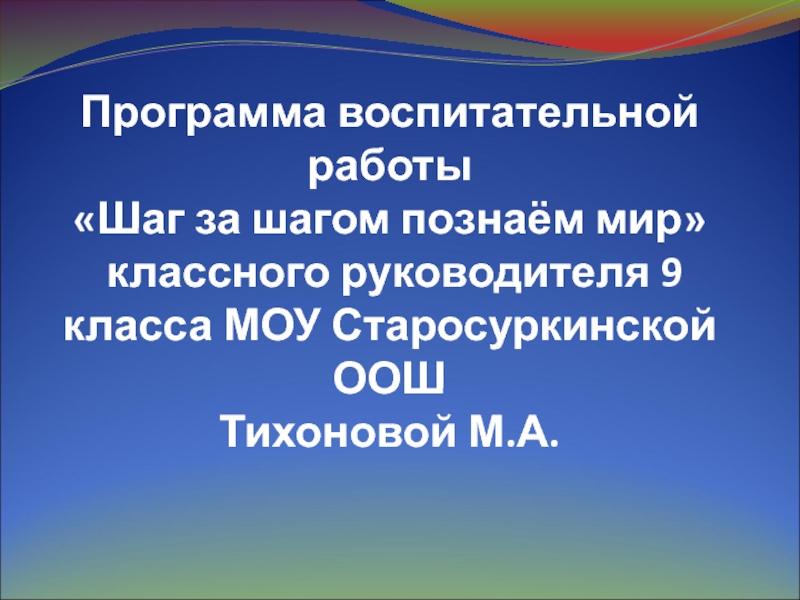 Программа воспитательной работы
«Шаг за шагом познаём мир»
классного руководителя 9 класса МОУ Старосуркинской ООШ
Тихоновой М.А.